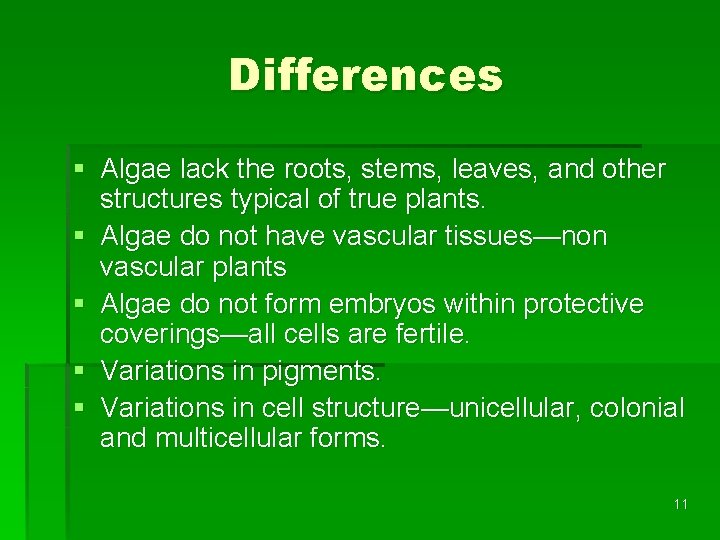 Differences

▪ Algae lack the roots, stems, leaves, and other structures typical of true plants.
▪ Algae do not have vascular tissues—non vascular plants
▪ Algae do not form embryos within protective coverings—all cells are fertile.
▪ Variations in pigments.
▪ Variations in cell structure—unicellular, colonial and multicellular forms.

11